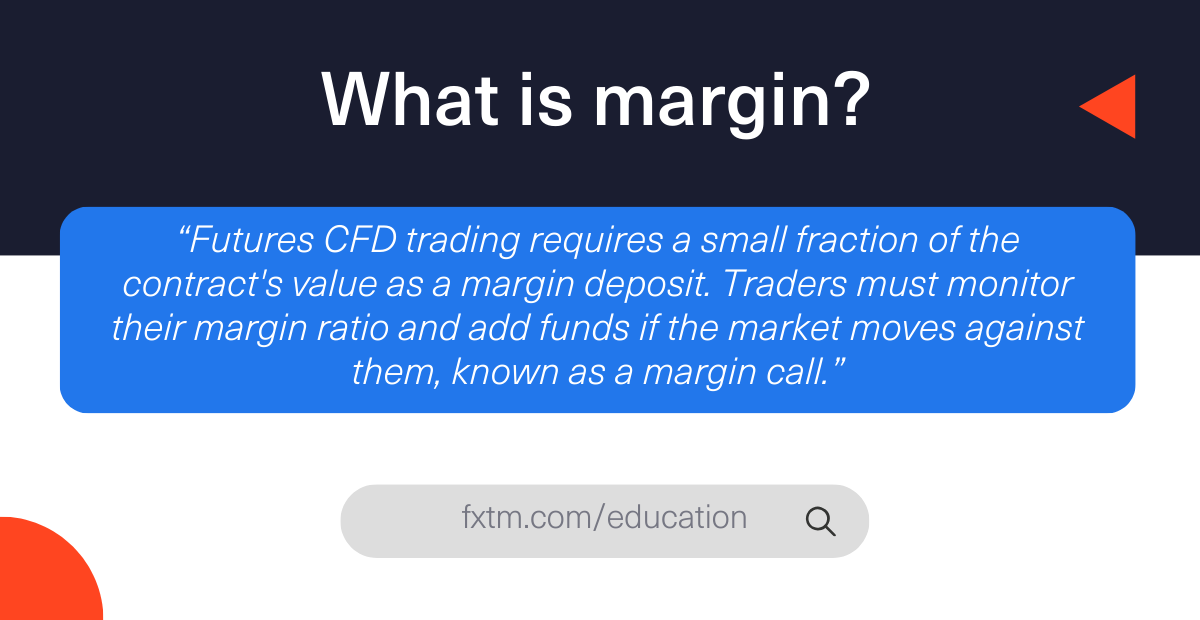 What is margin?

“Futures CFD trading requires a small fraction of the contract's value as a margin deposit. Traders must monitor their margin ratio and add funds if the market moves against them, known as a margin call.”

fxtm.com/education